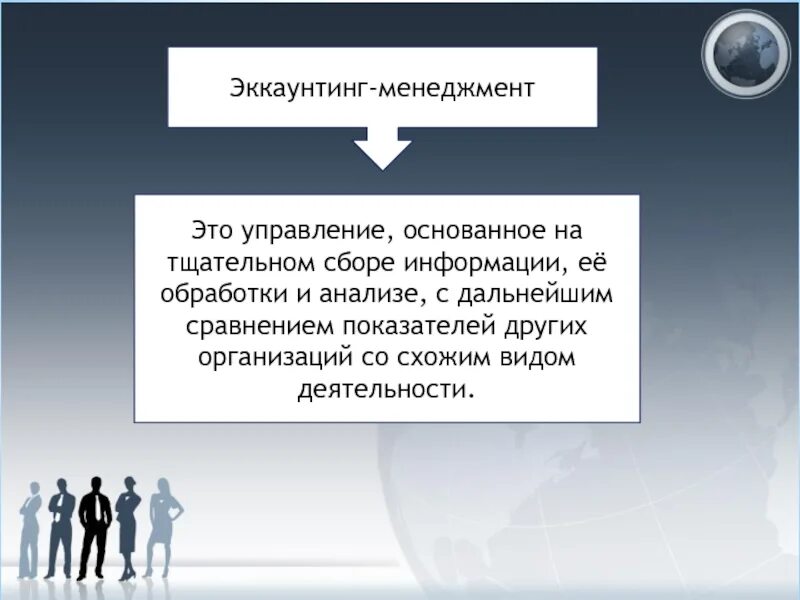 Эккаунтинг-менеджмент

Это управление, основанное на тщательном сборе информации, её обработки и анализе, с дальнейшим сравнением показателей других организаций со схожим видом деятельности.